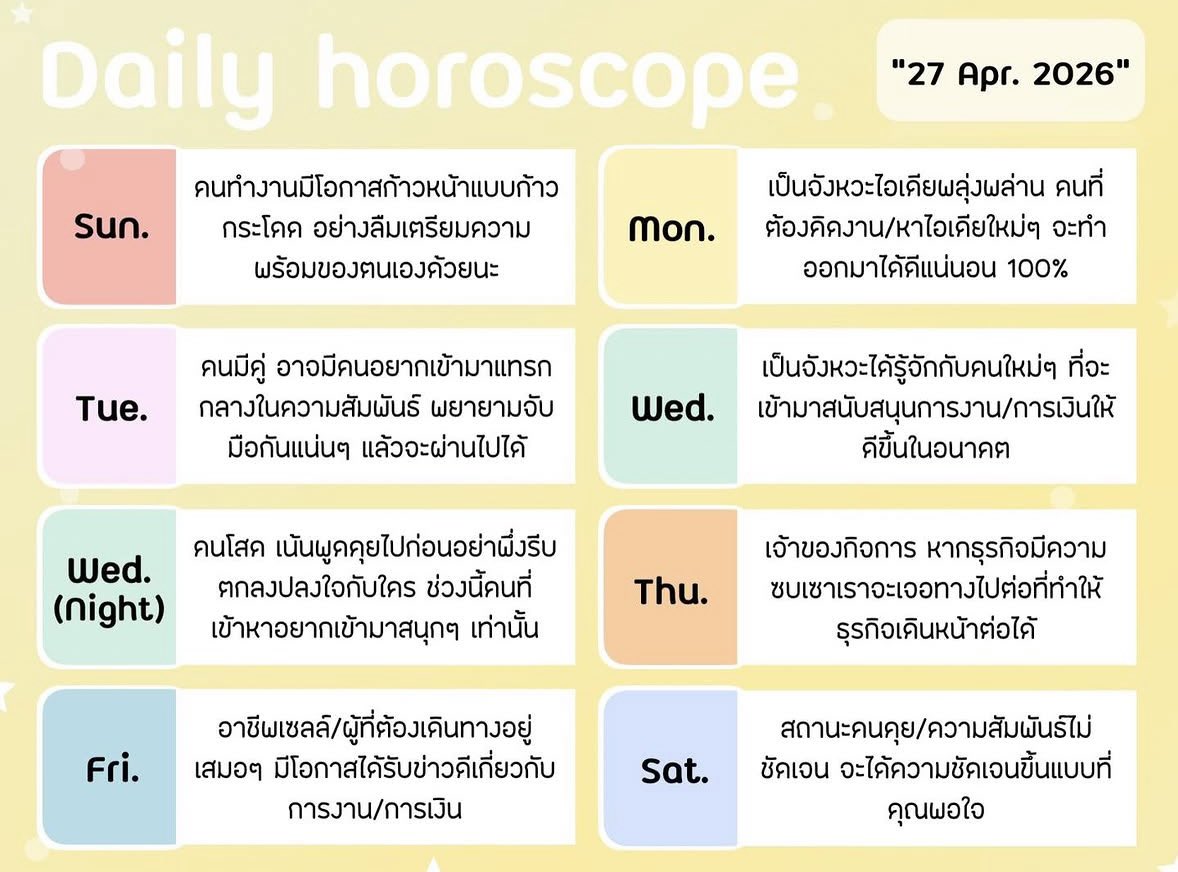 Daily horoscope

"27 Apr. 2026"

Sun.

คนทำงานมีโอกาสก้าวหน้าแบบก้าวกระโดด อย่างลืมเตรียมความพร้อมของตนเองด้วยนะ

Mon.

เป็นจังหวะไอเดียพลุ่งพล่าน คนที่ต้องคิดงาน/หาไอเดียใหม่ๆ จะทำออกมาได้ดีแน่นอน 100%

Tue.

คนมีคู่ อาจมีคนอยากเข้ามาแทรกกลางในความสัมพันธ์ พยายามจับมือกันแน่นๆ แล้วจะผ่านไปได้

Wed.

เป็นจังหวะได้รู้จักกับคนใหม่ๆ ที่จะเข้ามาสนับสนุนการงาน/การเงินให้ดีขึ้นในอนาคต

Wed. (Night)

คนโสด เน้นพูดคุยไปก่อนอย่าพึ่งรีบตกลงปลงใจกับใคร ช่วงนี้คนที่เข้าหาอยากเข้ามาสนุกๆ เท่านั้น

Thu.

เจ้าของกิจการ หากธุรกิจมีความซบเซาเราจะเจอทางไปต่อที่ทำให้ธุรกิจเดินหน้าต่อได้

Fri.

อาชีพเซลล์/ผู้ที่ต้องเดินทางอยู่เสมอๆ มีโอกาสได้รับข่าวดีเกี่ยวกับการงาน/การเงิน

Sat.

สถานะคนคุย/ความสัมพันธ์ไม่ชัดเจน จะได้ความชัดเจนขึ้นแบบที่คุณพอใจ